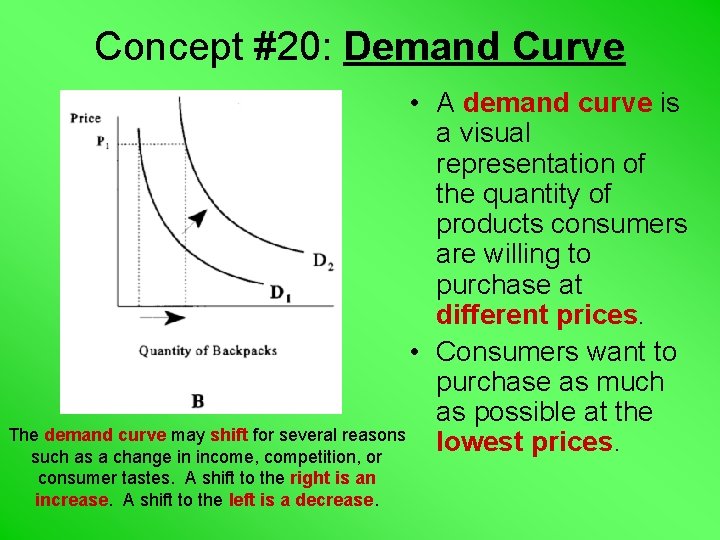 Concept #20: Demand Curve

Price

$P_1$

$D_2$

$D_1$

Quantity of Backpacks

B

The demand curve may shift for several reasons such as a change in income, competition, or consumer tastes. A shift to the right is an increase. A shift to the left is a decrease.

• A demand curve is a visual representation of the quantity of products consumers are willing to purchase at different prices.

• Consumers want to purchase as much as possible at the lowest prices.